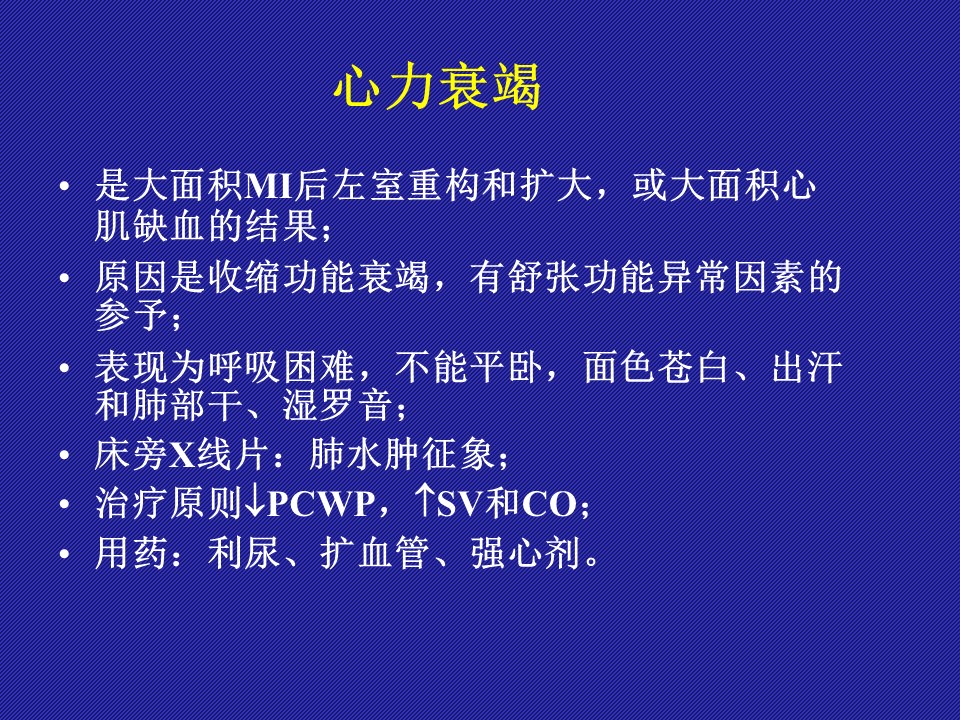 心力衰竭

• 是大面积MI后左室重构和扩大，或大面积心肌缺血的结果；
• 原因是收缩功能衰竭，有舒张功能异常因素的参予；
• 表现为呼吸困难，不能平卧，面色苍白、出汗和肺部干、湿罗音；
• 床旁X线片：肺水肿征象；
• 治疗原则↓PCWP，↑SV和CO；
• 用药：利尿、扩血管、强心剂。